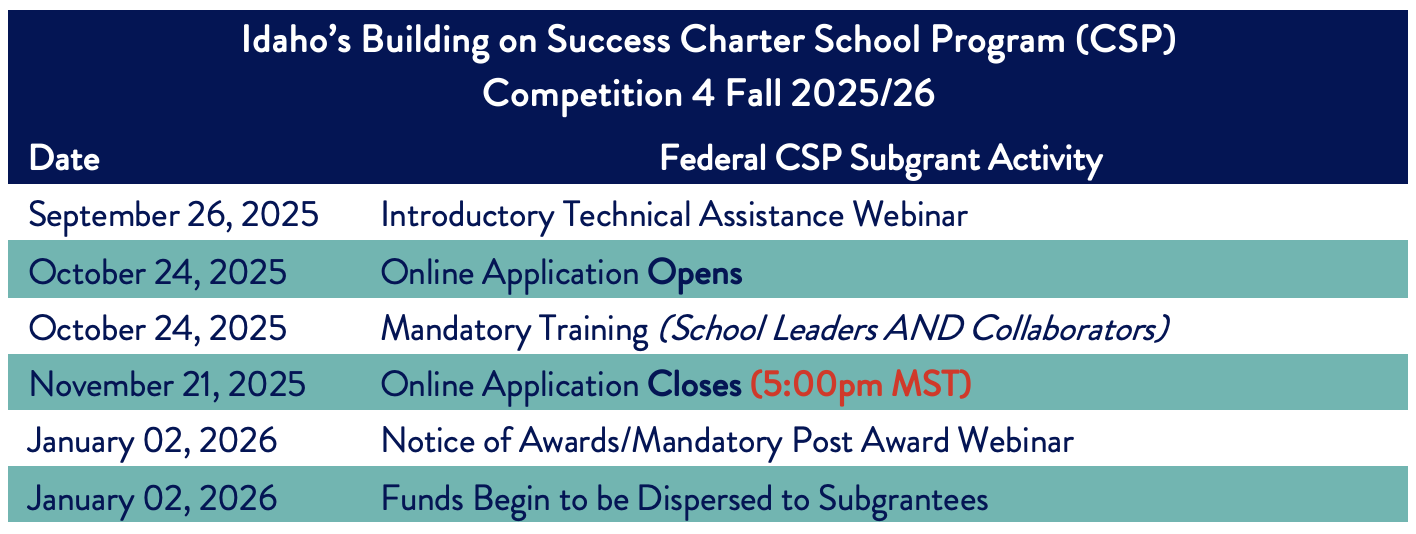 Idaho's Building on Success Charter School Program (CSP)
Competition 4 Fall 2025/26

| Date | Federal CSP Subgrant Activity |
|---|---|
| September 26, 2025 | Introductory Technical Assistance Webinar |
| October 24, 2025 | Online Application Opens |
| October 24, 2025 | Mandatory Training (School Leaders AND Collaborators) |
| November 21, 2025 | Online Application Closes (5:00pm MST) |
| January 02, 2026 | Notice of Awards/Mandatory Post Award Webinar |
| January 02, 2026 | Funds Begin to be Dispersed to Subgrantees |